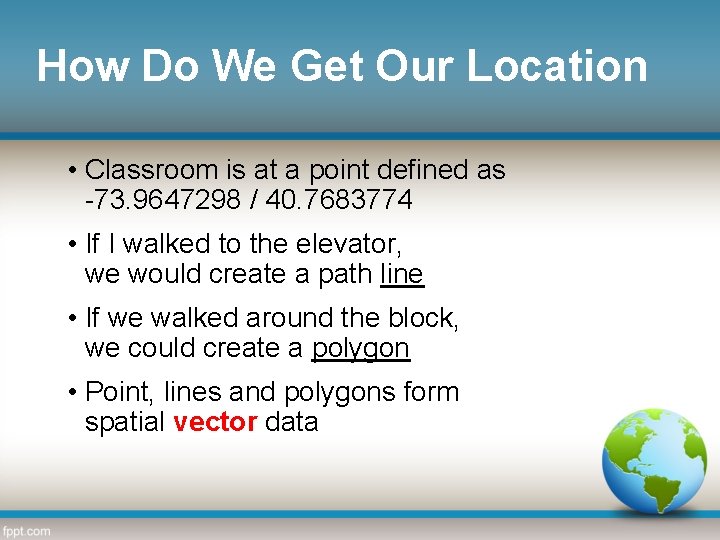 How Do We Get Our Location

• Classroom is at a point defined as -73.9647298 / 40.7683774

• If I walked to the elevator, we would create a path line

• If we walked around the block, we could create a polygon

• Point, lines and polygons form spatial vector data

fppt.com